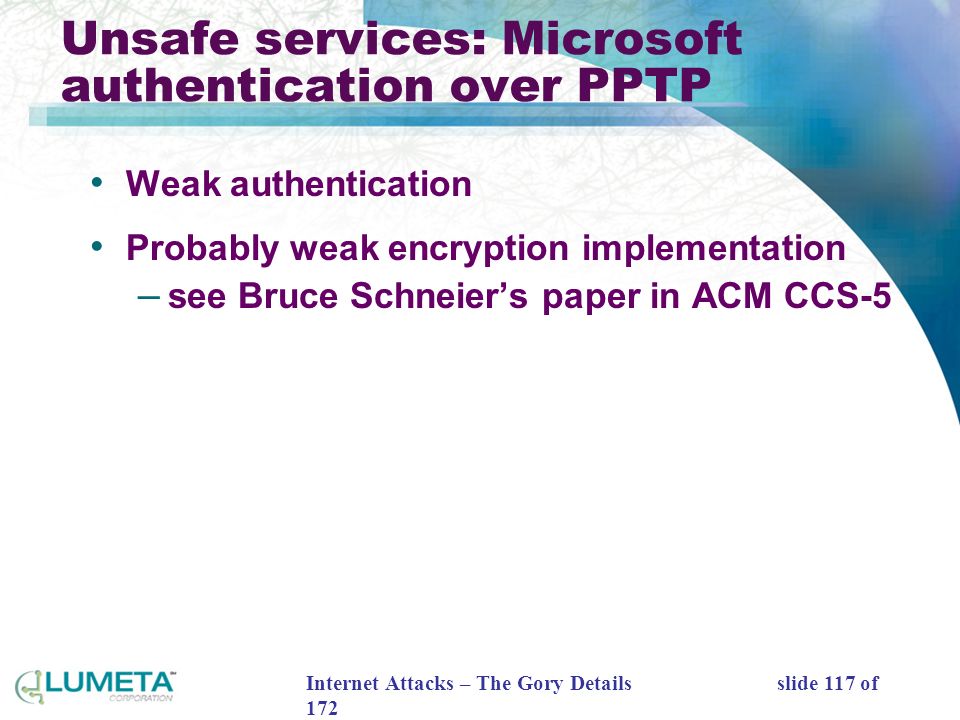 Unsafe services: Microsoft authentication over PPTP

• Weak authentication
• Probably weak encryption implementation
– see Bruce Schneier's paper in ACM CCS-5

LUMETA™ CORPORATION

Internet Attacks – The Gory Details

slide 117 of 172